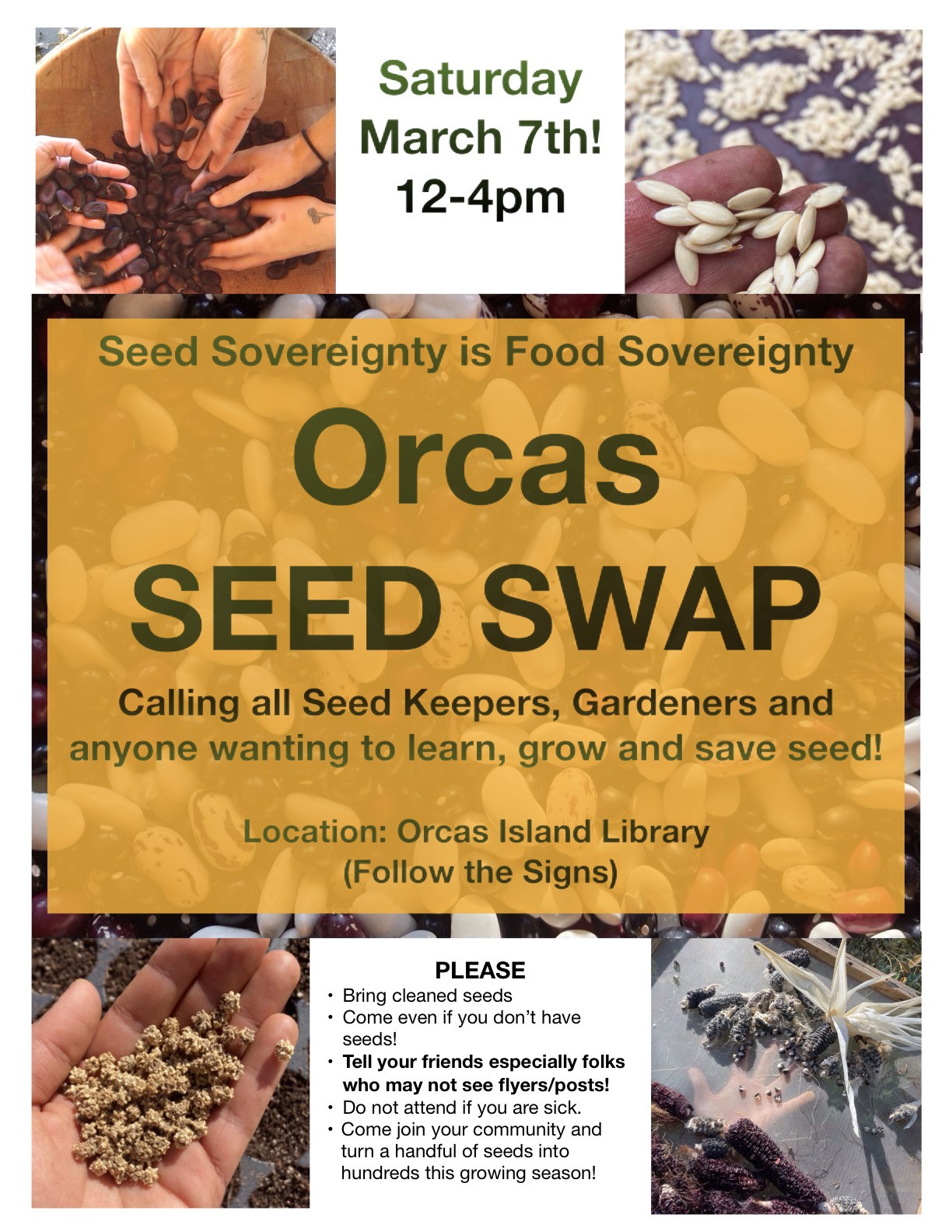 Saturday
March 7th!
12-4pm

Seed Sovereignty is Food Sovereignty

Orcas
SEED SWAP

Calling all Seed Keepers, Gardeners and anyone wanting to learn, grow and save seed!

Location: Orcas Island Library
(Follow the Signs)

PLEASE
• Bring cleaned seeds
• Come even if you don't have seeds!
• Tell your friends especially folks who may not see flyers/posts!
• Do not attend if you are sick.
• Come join your community and turn a handful of seeds into hundreds this growing season!